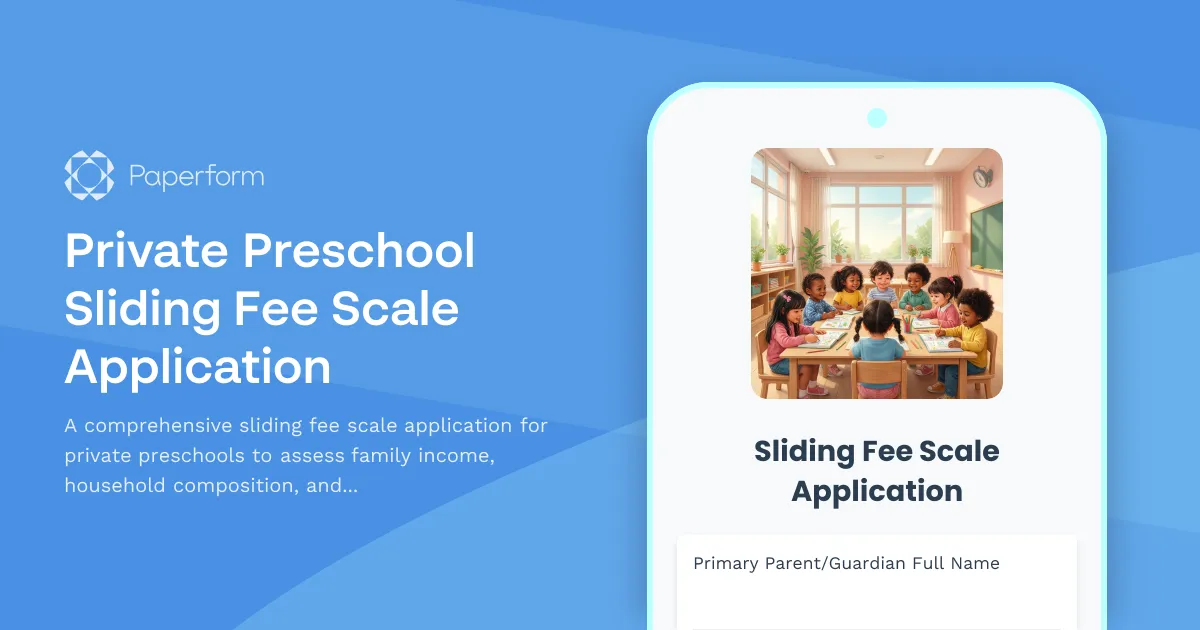 Paperform

Private Preschool Sliding Fee Scale Application

A comprehensive sliding fee scale application for private preschools to assess family income, household composition, and...

Sliding Fee Scale Application

Primary Parent/Guardian Full Name